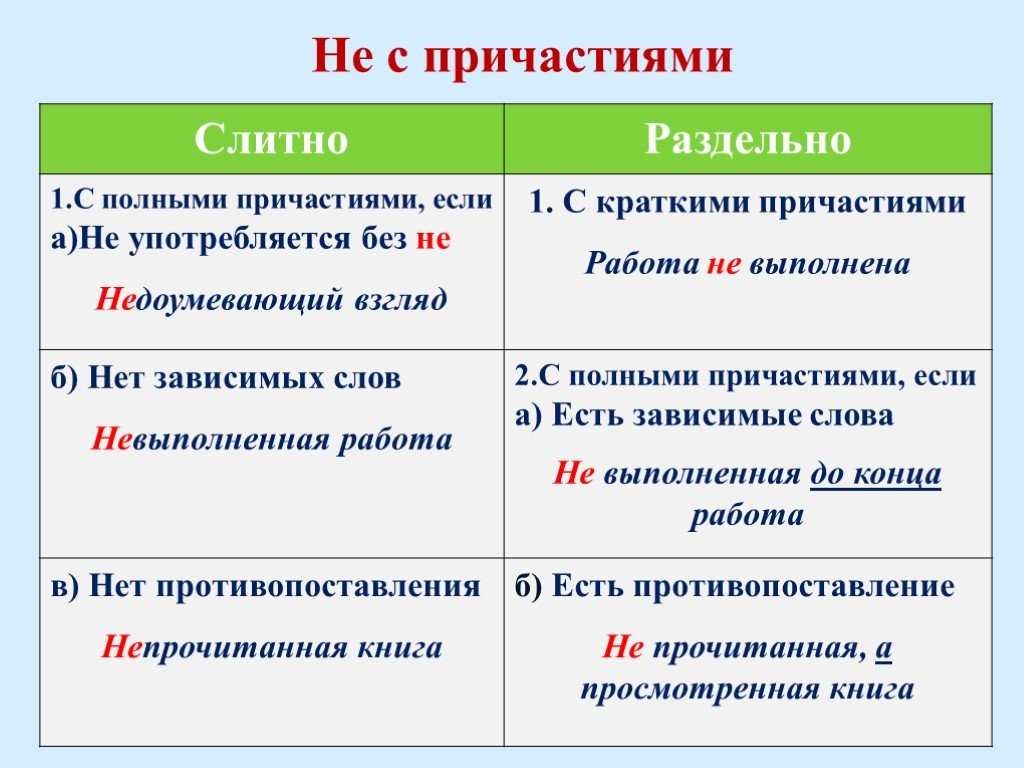 Не с причастиями

| Слитно | Раздельно |
|---|---|
| 1.С полными причастиями, если а)Не употребляется без не Недоумевающий взгляд | 1. С краткими причастиями Работа не выполнена |
| б) Нет зависимых слов Невыполненная работа | 2.С полными причастиями, если а) Есть зависимые слова Не выполненная до конца работа |
| в) Нет противопоставления Непрочитанная книга | б) Есть противопоставление Не прочитанная, а просмотренная книга |